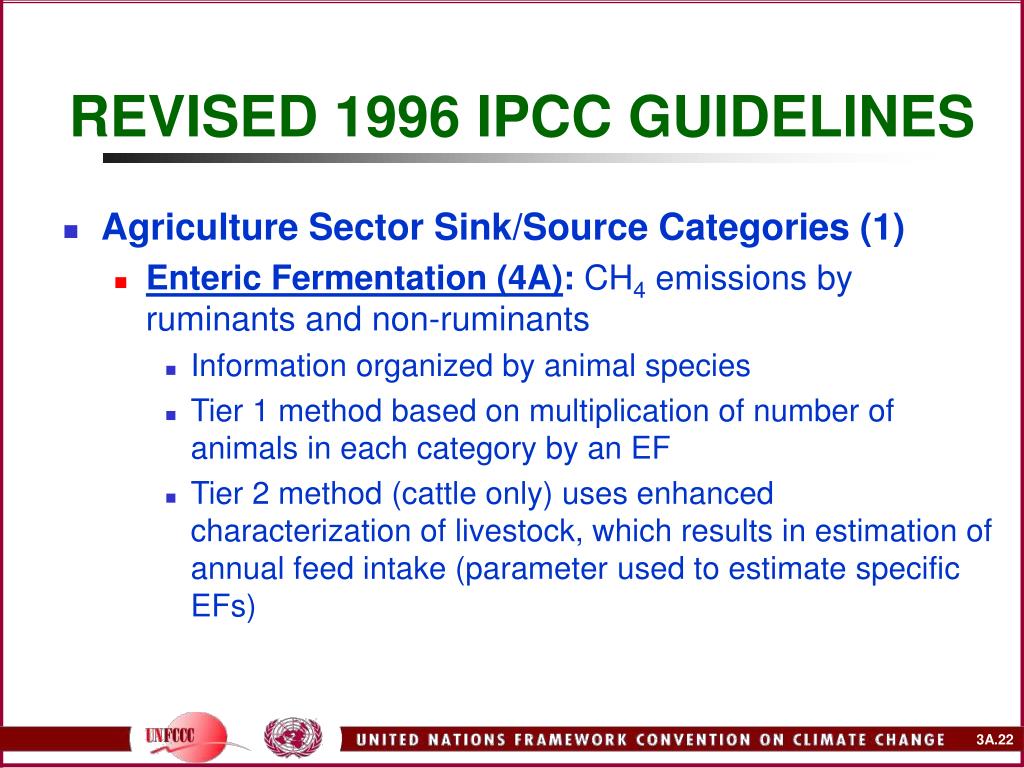 REVISED 1996 IPCC GUIDELINES

Agriculture Sector Sink/Source Categories (1)

Enteric Fermentation (4A): $CH_4$ emissions by ruminants and non-ruminants

Information organized by animal species

Tier 1 method based on multiplication of number of animals in each category by an EF

Tier 2 method (cattle only) uses enhanced characterization of livestock, which results in estimation of annual feed intake (parameter used to estimate specific EFs)

UNFCCC

UNITED NATIONS FRAMEWORK CONVENTION ON CLIMATE CHANGE

3A.22